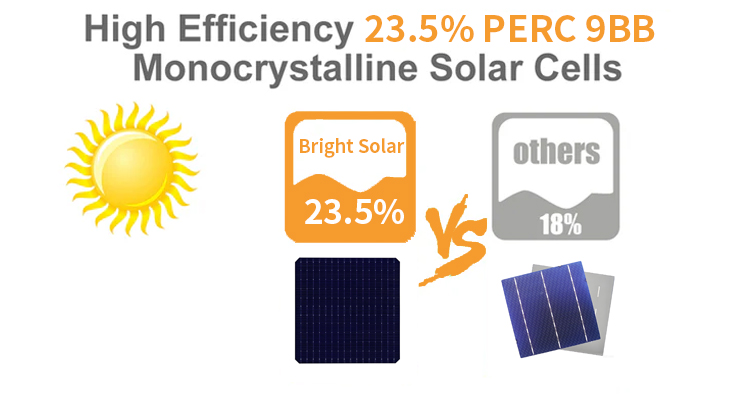 High Efficiency 23.5% PERC 9BB Monocrystalline Solar Cells

Bright Solar

23.5%

VS

others

18%